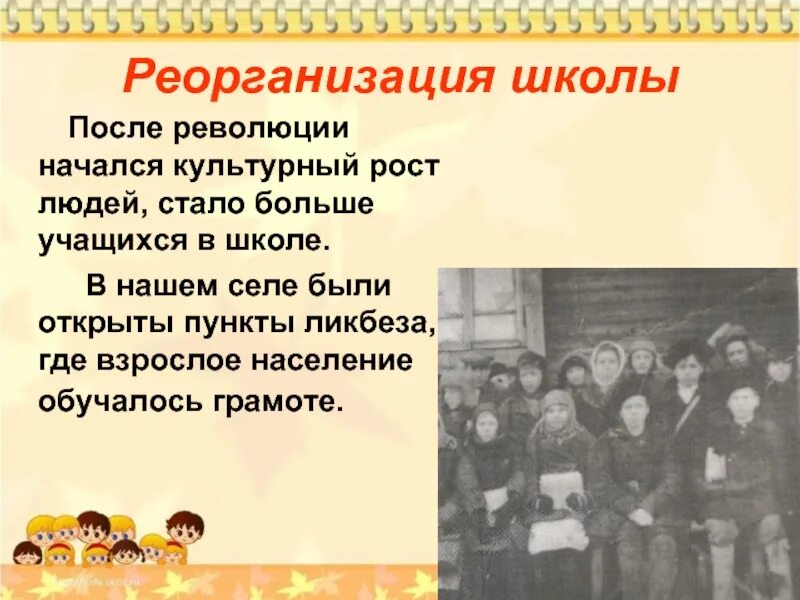 Реорганизация школы

После революции начался культурный рост людей, стало больше учащихся в школе.

В нашем селе были открыты пункты ликбеза, где взрослое население обучалось грамоте.